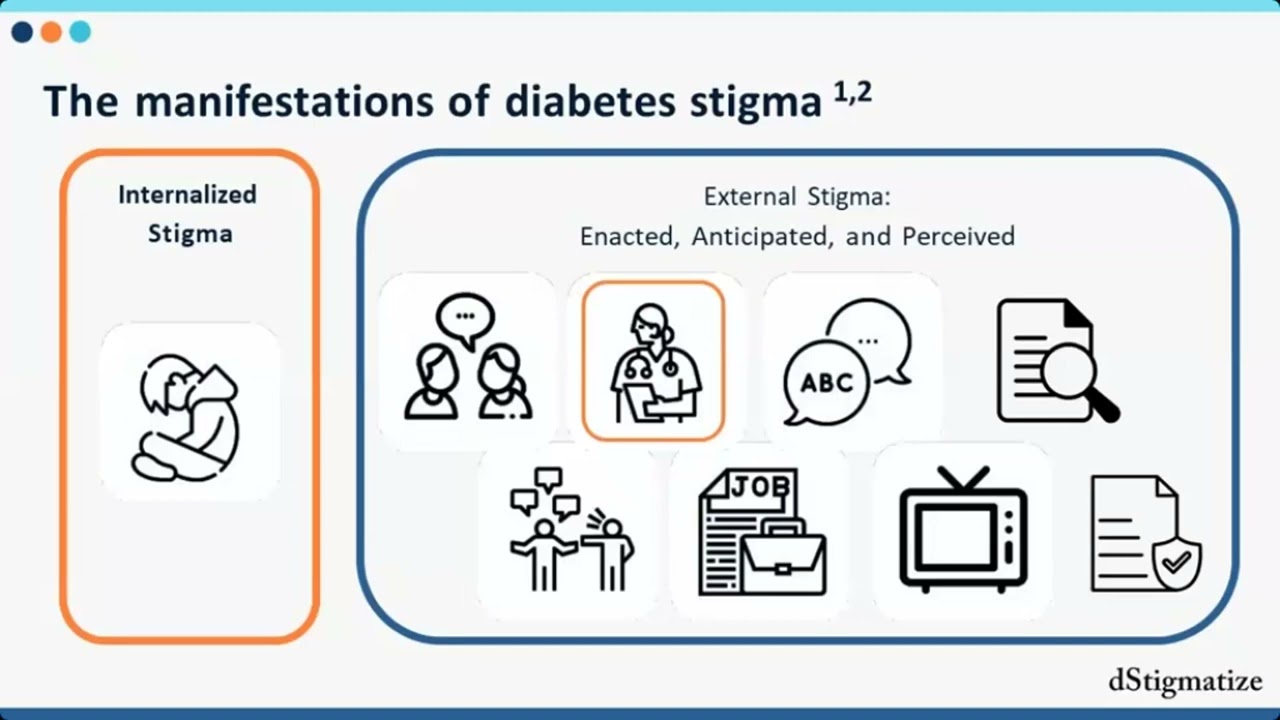 The manifestations of diabetes stigma $^{1,2}$

Internalized Stigma

External Stigma:
Enacted, Anticipated, and Perceived

...

...

ABC

JOB

dStigmatize